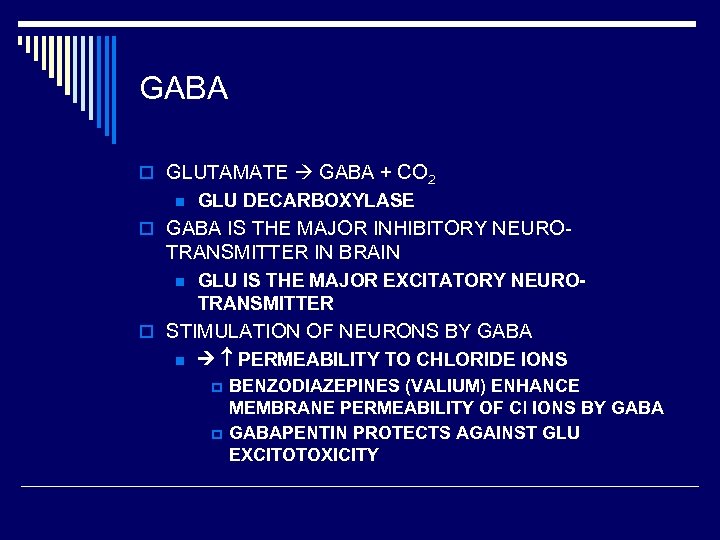 GABA

GLUTAMATE → GABA + $CO_2$

GLU DECARBOXYLASE

GABA IS THE MAJOR INHIBITORY NEURO-TRANSMITTER IN BRAIN

GLU IS THE MAJOR EXCITATORY NEURO-TRANSMITTER

STIMULATION OF NEURONS BY GABA

→ ↑ PERMEABILITY TO CHLORIDE IONS

BENZODIAZEPINES (VALIUM) ENHANCE MEMBRANE PERMEABILITY OF Cl IONS BY GABA

GABAPENTIN PROTECTS AGAINST GLU EXCITOTOXICITY